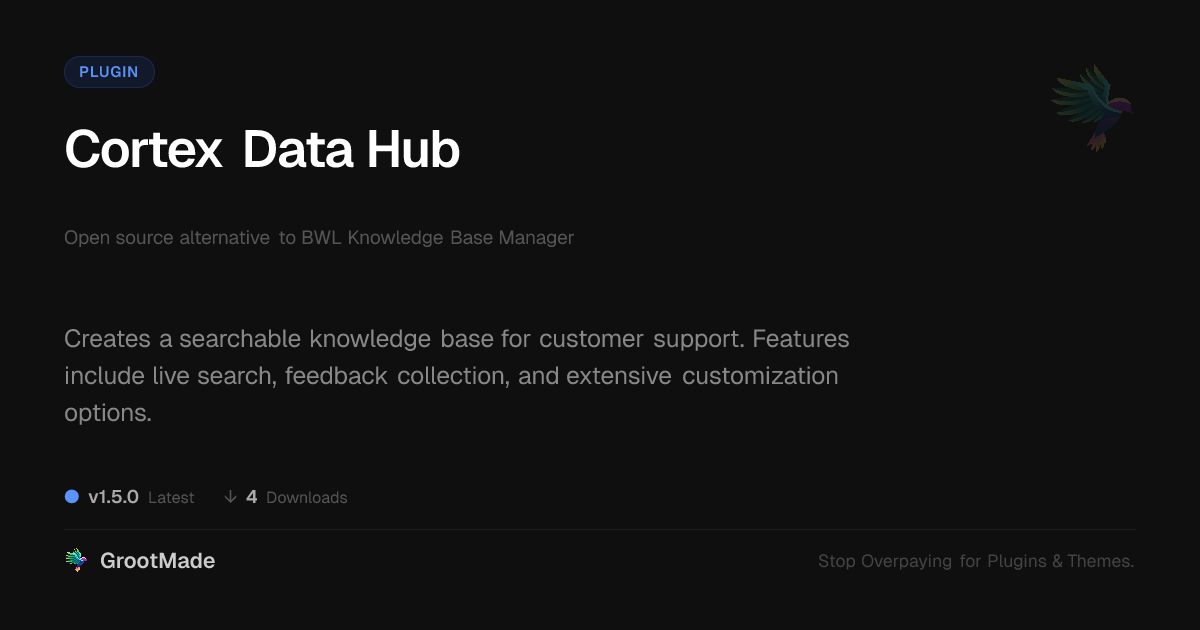 PLUGIN

Cortex Data Hub

Open source alternative to BWL Knowledge Base Manager

Creates a searchable knowledge base for customer support. Features include live search, feedback collection, and extensive customization options.

v1.5.0 Latest ↓ 4 Downloads

GrootMade

Stop Overpaying for Plugins & Themes.